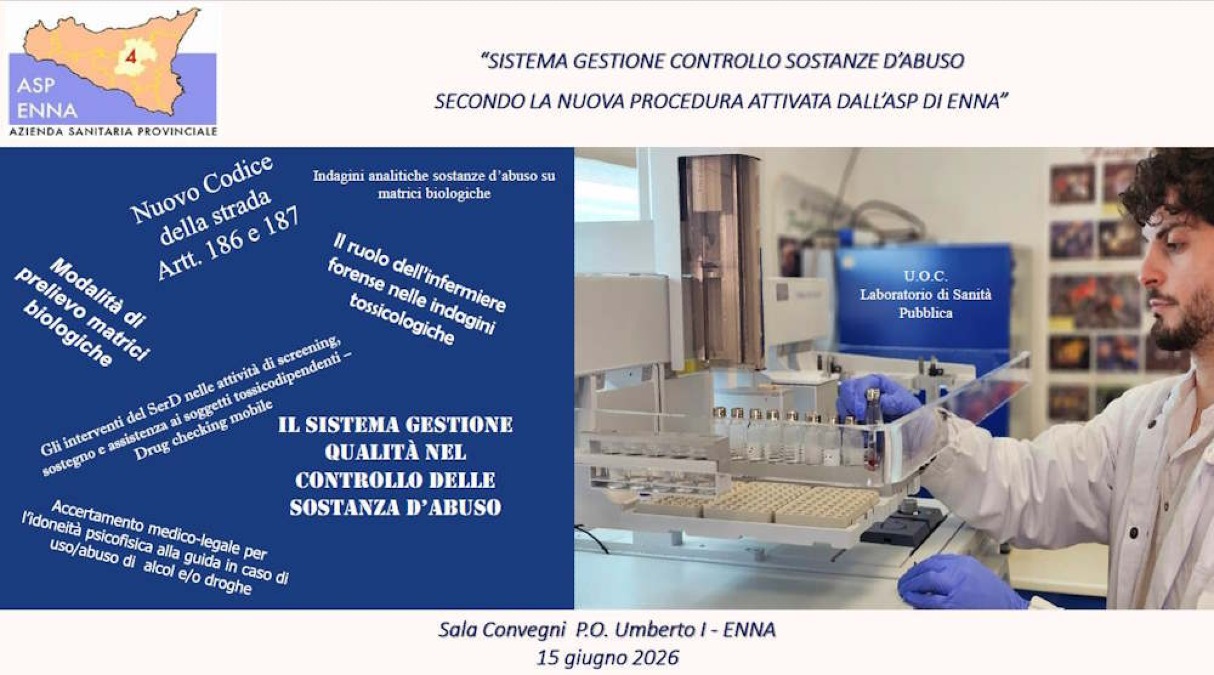 4
ASP
ENNA
AZIENDA SANITARIA PROVINCIALE

"SISTEMA GESTIONE CONTROLLO SOSTANZE D'ABUSO
SECONDO LA NUOVA PROCEDURA ATTIVATA DALL'ASP DI ENNA"

Nuovo Codice della strada Artt. 186 e 187

Indagini analitiche sostanze d'abuso su matrici biologiche

Modalità di prelievo matrici biologiche

Il ruolo dell'infermiere forense nelle indagini tossicologiche

Gli interventi del SerD nelle attività di screening, sostegno e assistenza ai soggetti tossicodipendenti – Drug checking mobile

IL SISTEMA GESTIONE QUALITÀ NEL CONTROLLO DELLE SOSTANZA D'ABUSO

Accertamento medico-legale per l'idoneità psicofisica alla guida in caso di uso/abuso di alcol e/o droghe

U.O.C.
Laboratorio di Sanità Pubblica

Sala Convegni P.O. Umberto I - ENNA
15 giugno 2026